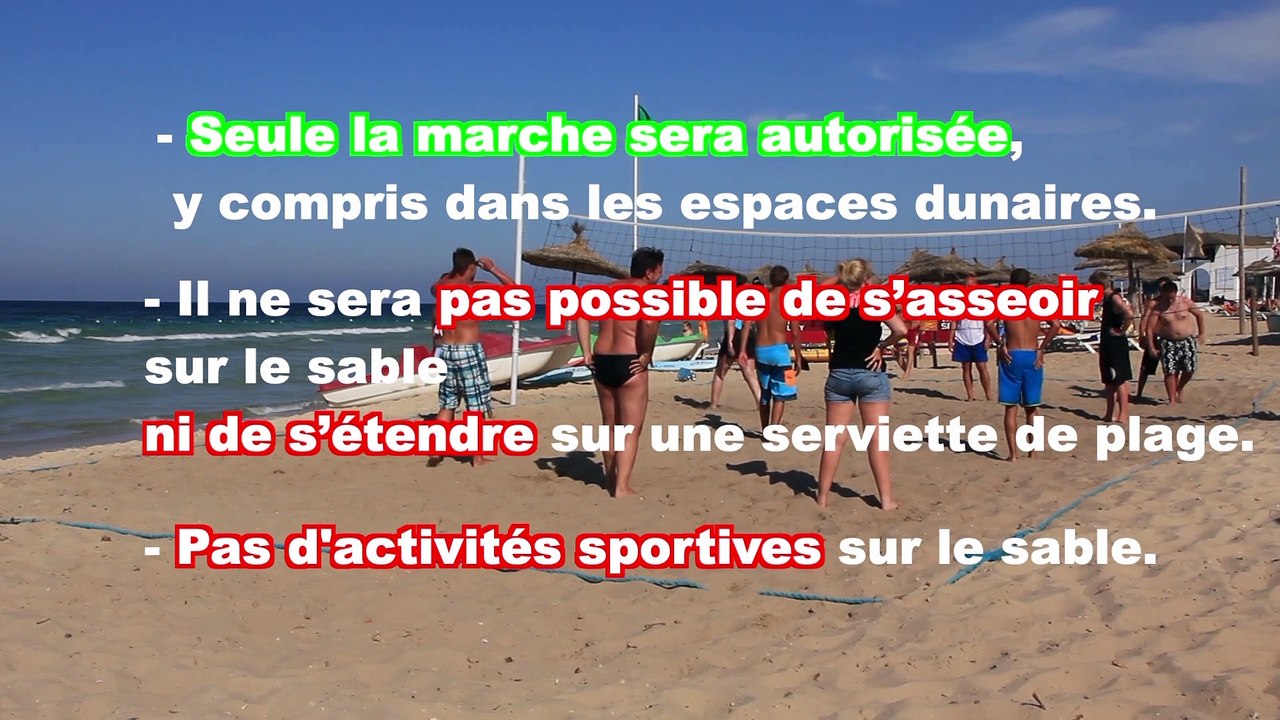 - Seule la marche sera autorisée, y compris dans les espaces dunaires.

- Il ne sera pas possible de s’asseoir sur le sable
ni de s’étendre sur une serviette de plage.

- Pas d'activités sportives sur le sable.